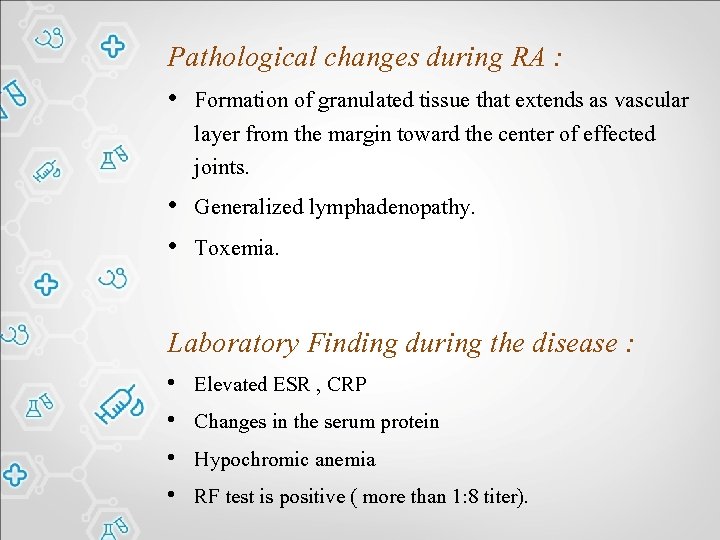 Pathological changes during RA :

• Formation of granulated tissue that extends as vascular layer from the margin toward the center of effected joints.

• Generalized lymphadenopathy.

• Toxemia.

Laboratory Finding during the disease :

• Elevated ESR , CRP

• Changes in the serum protein

• Hypochromic anemia

• RF test is positive ( more than 1:8 titer).